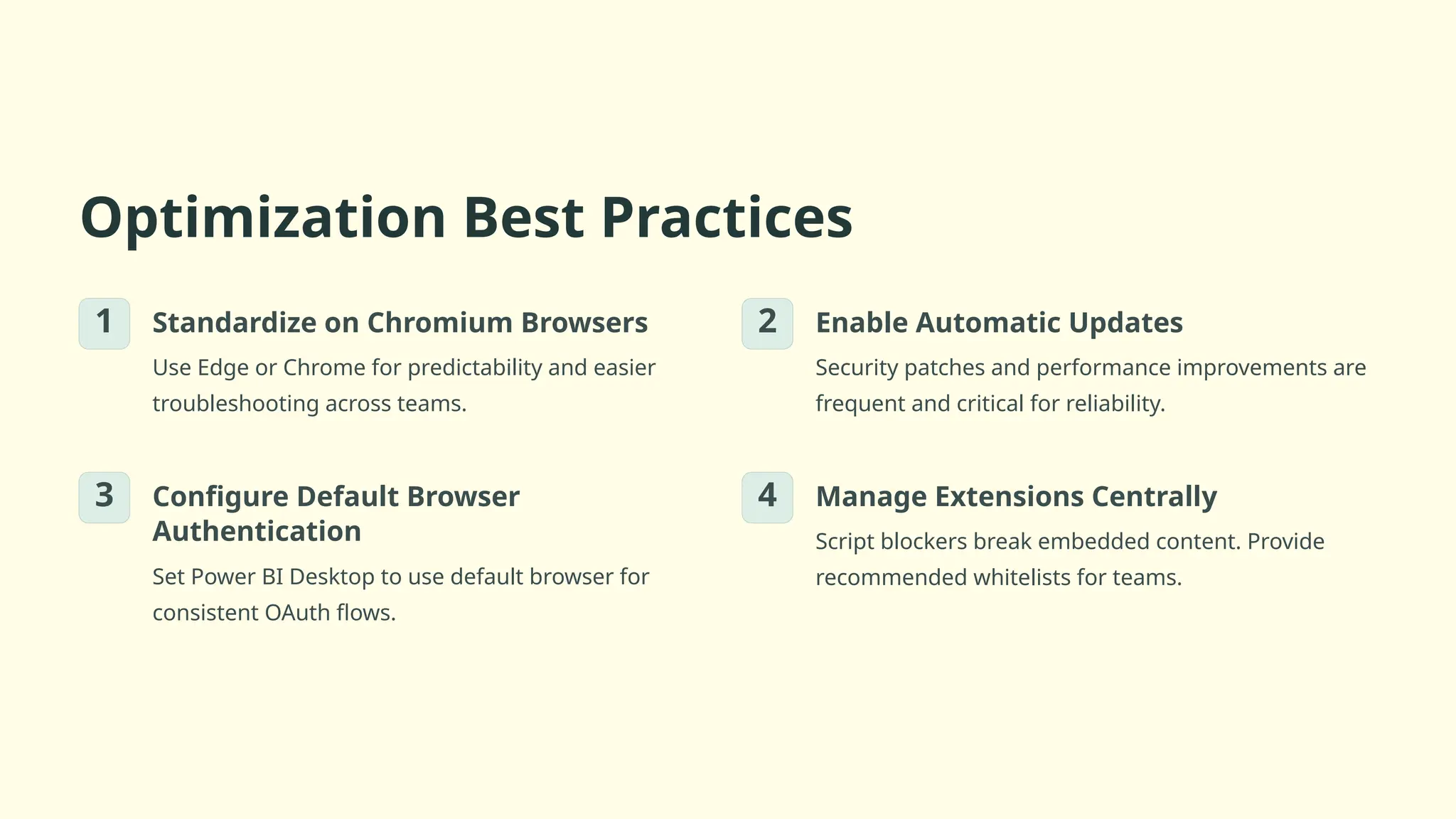 Optimization Best Practices

1
Standardize on Chromium Browsers
Use Edge or Chrome for predictability and easier troubleshooting across teams.

2
Enable Automatic Updates
Security patches and performance improvements are frequent and critical for reliability.

3
Configure Default Browser Authentication
Set Power BI Desktop to use default browser for consistent OAuth flows.

4
Manage Extensions Centrally
Script blockers break embedded content. Provide recommended whitelists for teams.